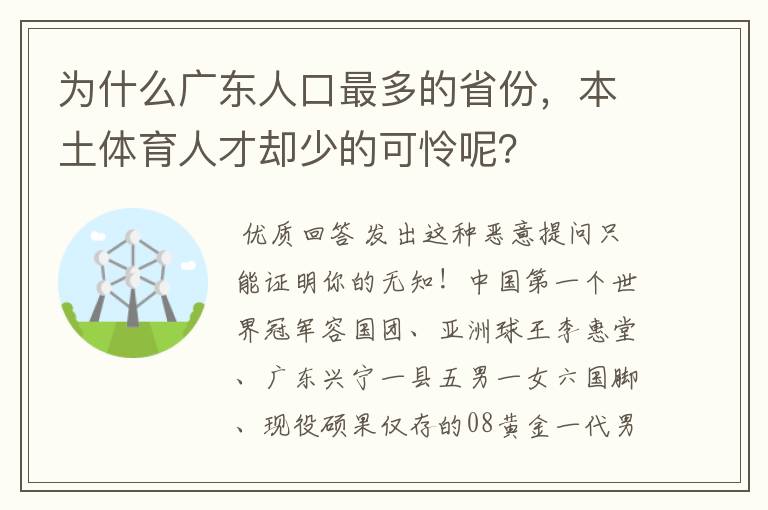 为什么广东人口最多的省份，本土体育人才却少的可怜呢?

优质回答 发出这种恶意提问只能证明你的无知！中国第一个世界冠军容国团、亚洲球王李惠堂、广东兴宁一县五男一女六国脚、现役硕果仅存的08黄金一代男